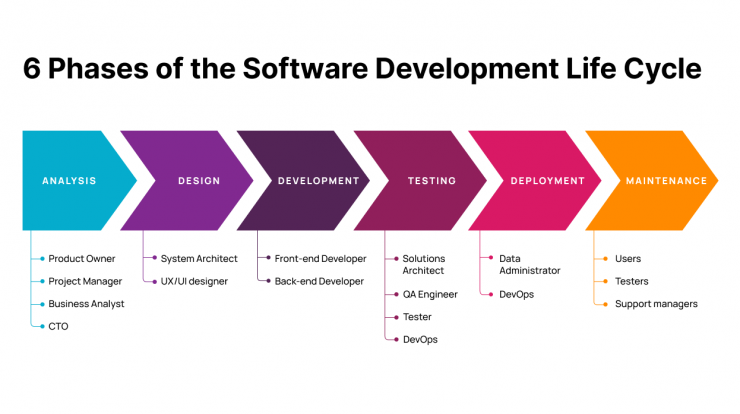 6 Phases of the Software Development Life Cycle

ANALYSIS
Product Owner
Project Manager
Business Analyst
CTO

DESIGN
System Architect
UX/UI designer

DEVELOPMENT
Front-end Developer
Back-end Developer

TESTING
Solutions Architect
QA Engineer
Tester
DevOps

DEPLOYMENT
Data Administrator
DevOps

MAINTENANCE
Users
Testers
Support managers